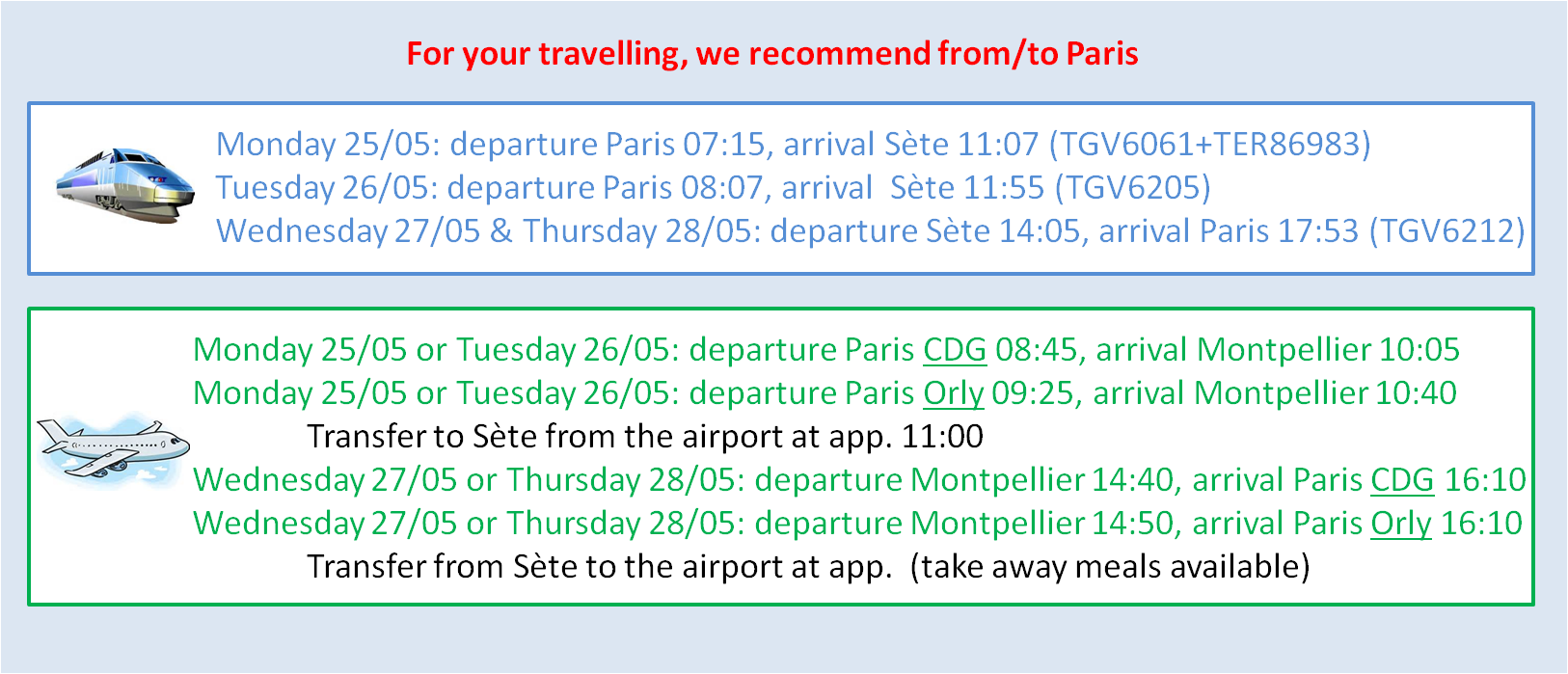 For your travelling, we recommend from/to Paris

Monday 25/05: departure Paris 07:15, arrival Sète 11:07 (TGV6061+TER86983)
Tuesday 26/05: departure Paris 08:07, arrival Sète 11:55 (TGV6205)
Wednesday 27/05 & Thursday 28/05: departure Sète 14:05, arrival Paris 17:53 (TGV6212)

Monday 25/05 or Tuesday 26/05: departure Paris CDG 08:45, arrival Montpellier 10:05
Monday 25/05 or Tuesday 26/05: departure Paris Orly 09:25, arrival Montpellier 10:40
Transfer to Sète from the airport at app. 11:00
Wednesday 27/05 or Thursday 28/05: departure Montpellier 14:40, arrival Paris CDG 16:10
Wednesday 27/05 or Thursday 28/05: departure Montpellier 14:50, arrival Paris Orly 16:10
Transfer from Sète to the airport at app. (take away meals available)